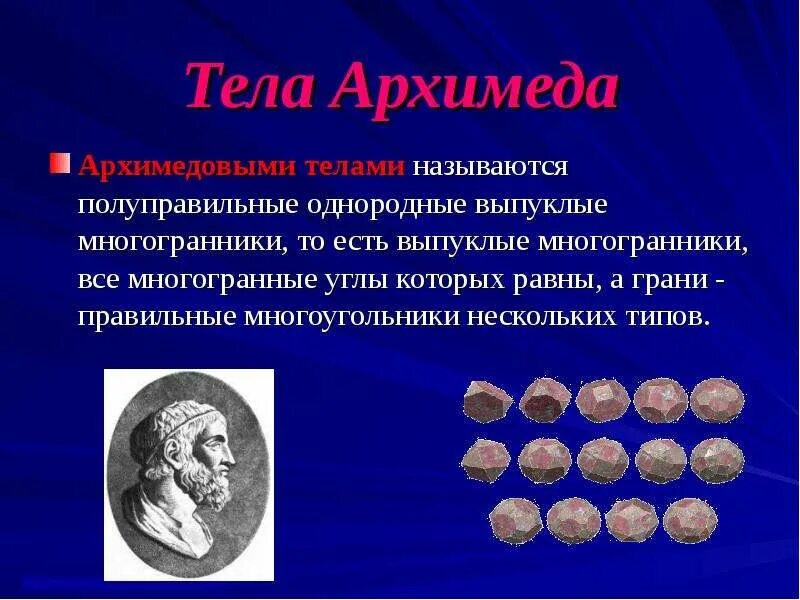 Тела Архимеда

Архимедовыми телами называются полуправильные однородные выпуклые многогранники, то есть выпуклые многогранники, все многогранные углы которых равны, а грани - правильные многоугольники нескольких типов.